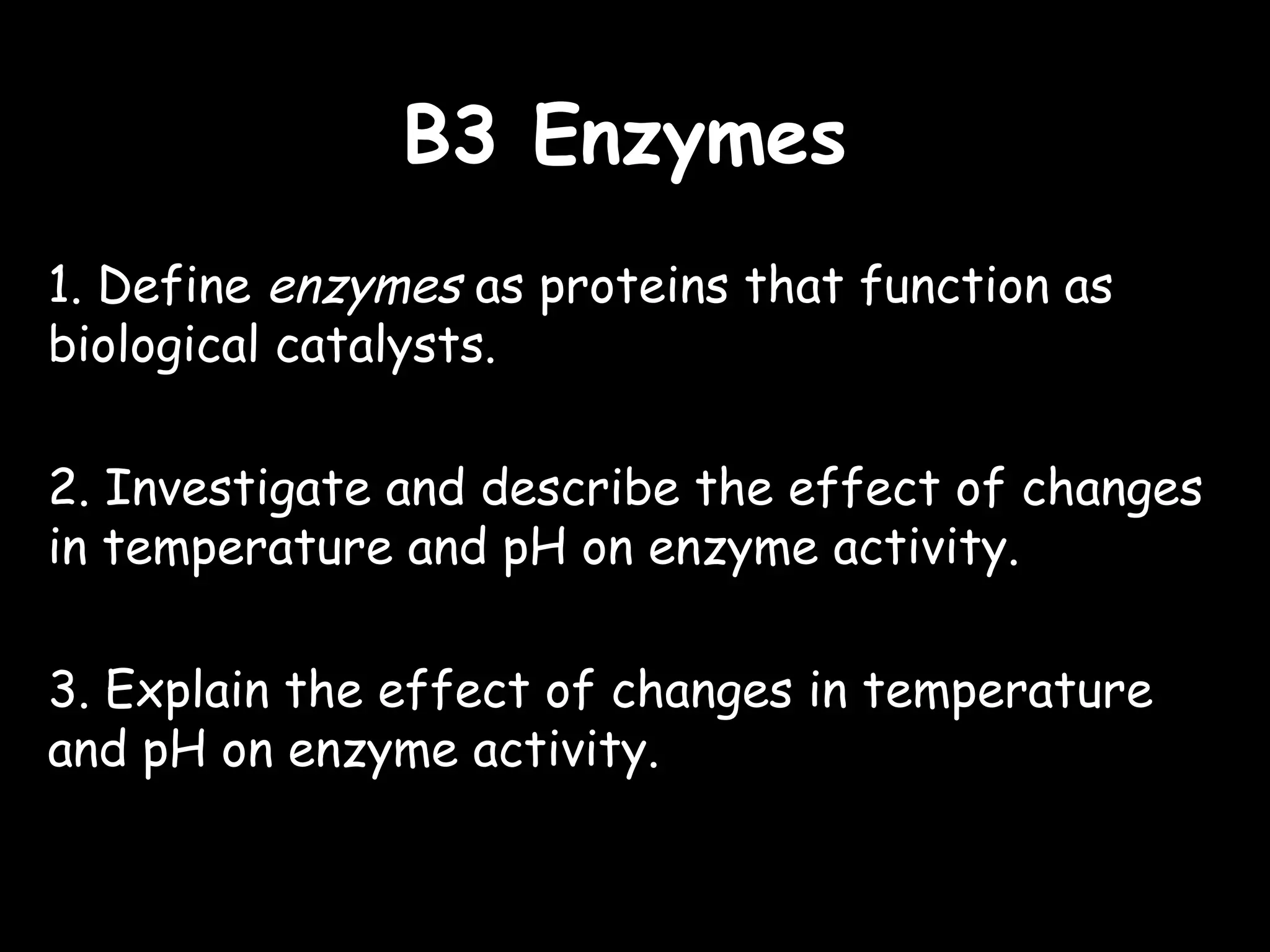 B3 Enzymes

1. Define enzymes as proteins that function as biological catalysts.

2. Investigate and describe the effect of changes in temperature and pH on enzyme activity.

3. Explain the effect of changes in temperature and pH on enzyme activity.